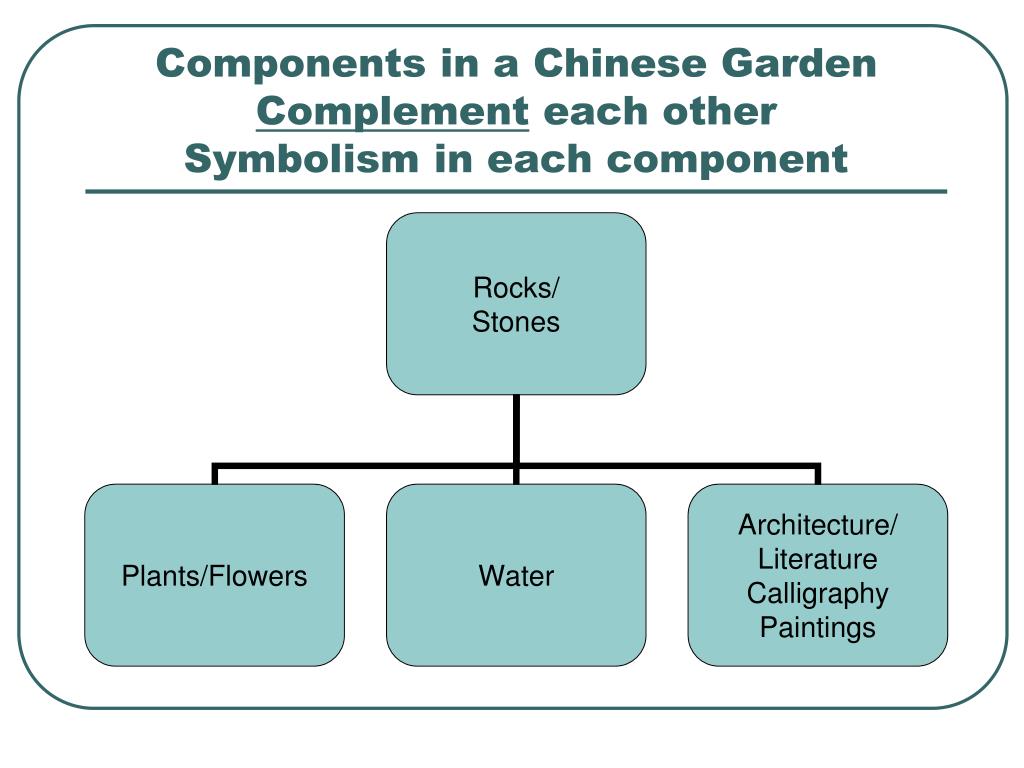 Components in a Chinese Garden
Complement each other
Symbolism in each component

Rocks/
Stones

Plants/Flowers

Water

Architecture/
Literature
Calligraphy
Paintings